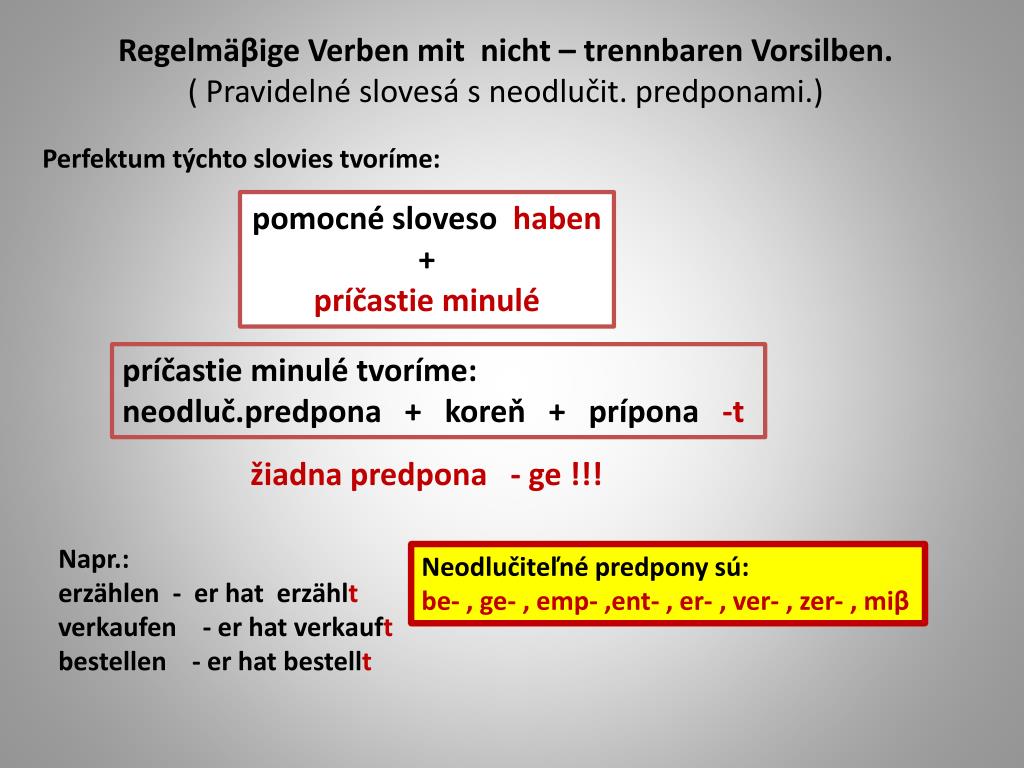 Regelmäβige Verben mit nicht – trennbaren Vorsilben.
( Pravidelné slovesá s neodlučit. predponami.)

Perfektum týchto slovies tvoríme:

pomocné sloveso haben
+
príčastie minulé

príčastie minulé tvoríme:
neodluč.predpona + koreň + prípona -t

žiadna predpona - ge !!!

Napr.:
erzählen - er hat erzählt
verkaufen - er hat verkauft
bestellen - er hat bestellt

Neodlučiteľné predpony sú:
be- , ge- , emp- ,ent- , er- , ver- , zer- , miβ